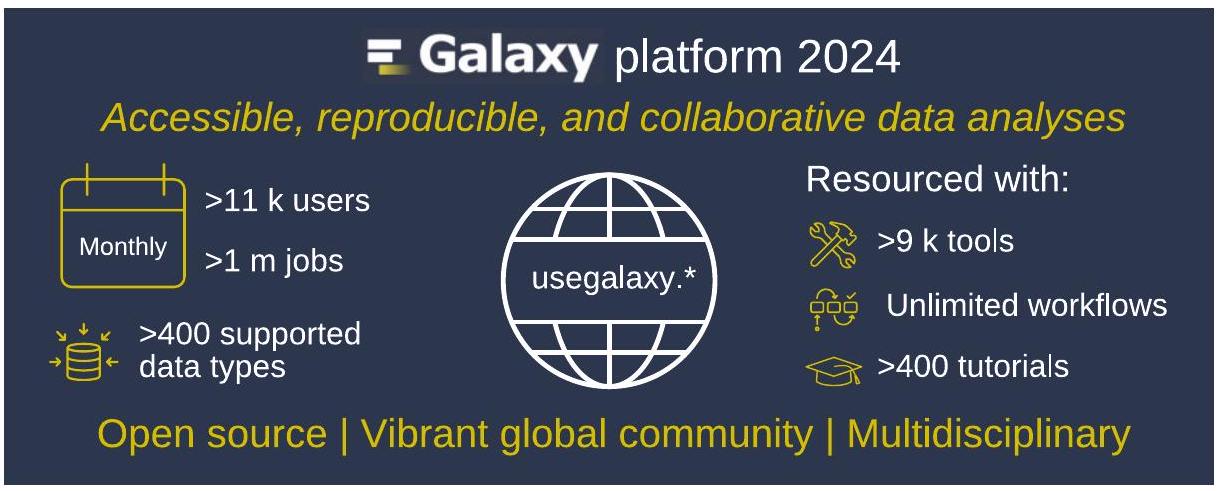 Galaxy platform 2024

Accessible, reproducible, and collaborative data analyses

Monthly

>11 k users

>1 m jobs

>400 supported data types

usegalaxy.*

Resourced with:

>9 k tools

Unlimited workflows

>400 tutorials

Open source | Vibrant global community | Multidisciplinary